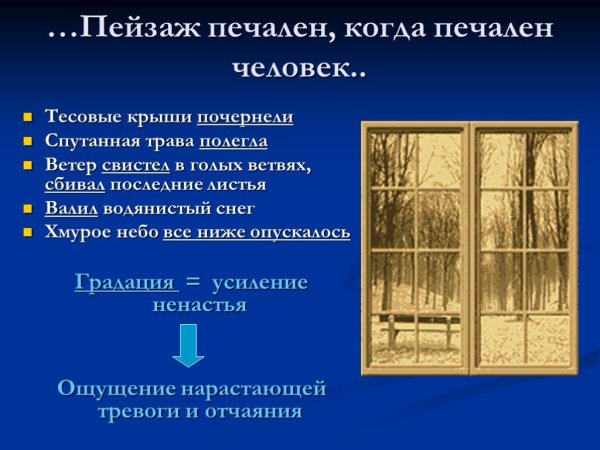 …Пейзаж печален, когда печален человек..

- Тесовые крыши почернели
- Спутанная трава полегла
- Ветер свистел в голых ветвях, сбивал последние листья
- Валил водянистый снег
- Хмурое небо все ниже опускалось

Градация = усиление ненастья

Ощущение нарастающей тревоги и отчаяния